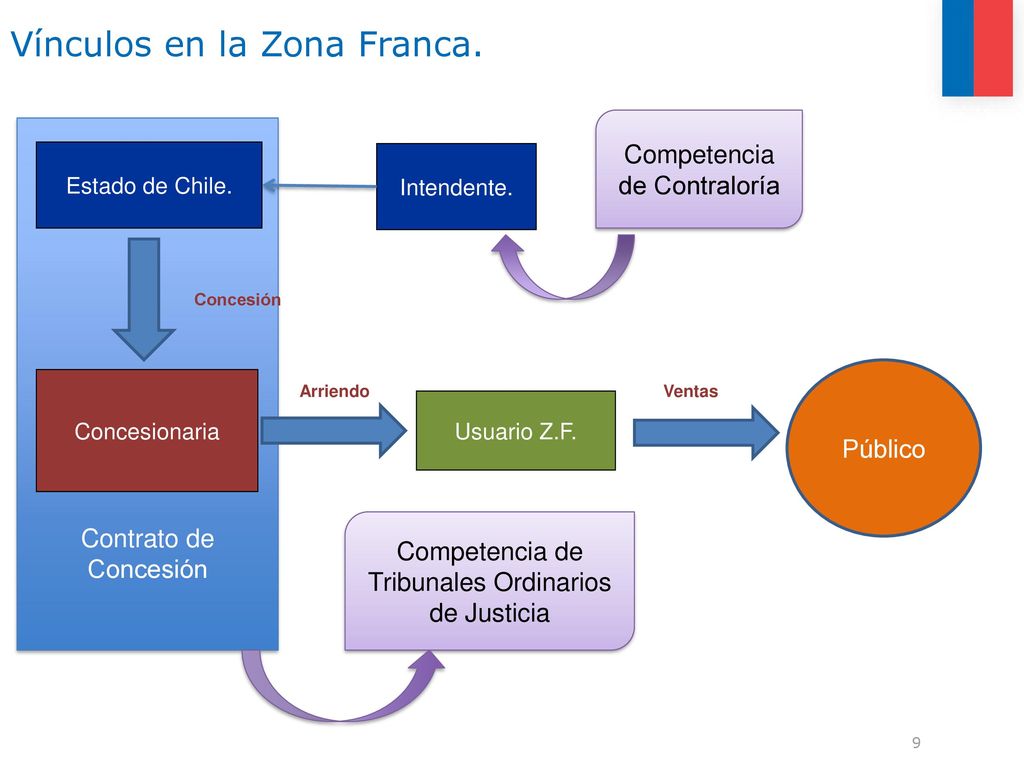 Vínculos en la Zona Franca.

Estado de Chile.

Intendente.

Competencia de Contraloría

Concesión

Concesionaria

Arriendo

Usuario Z.F.

Ventas

Público

Contrato de Concesión

Competencia de Tribunales Ordinarios de Justicia

9